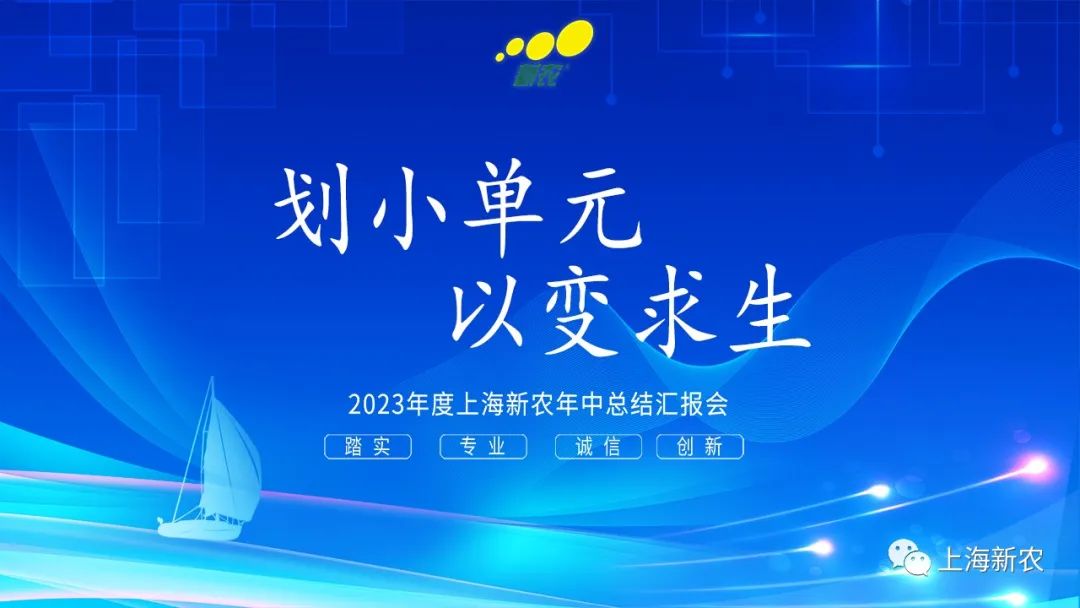 新农

划小单元
以变求生

2023年度上海新农年中总结汇报会

踏实 专业 诚信 创新

上海新农